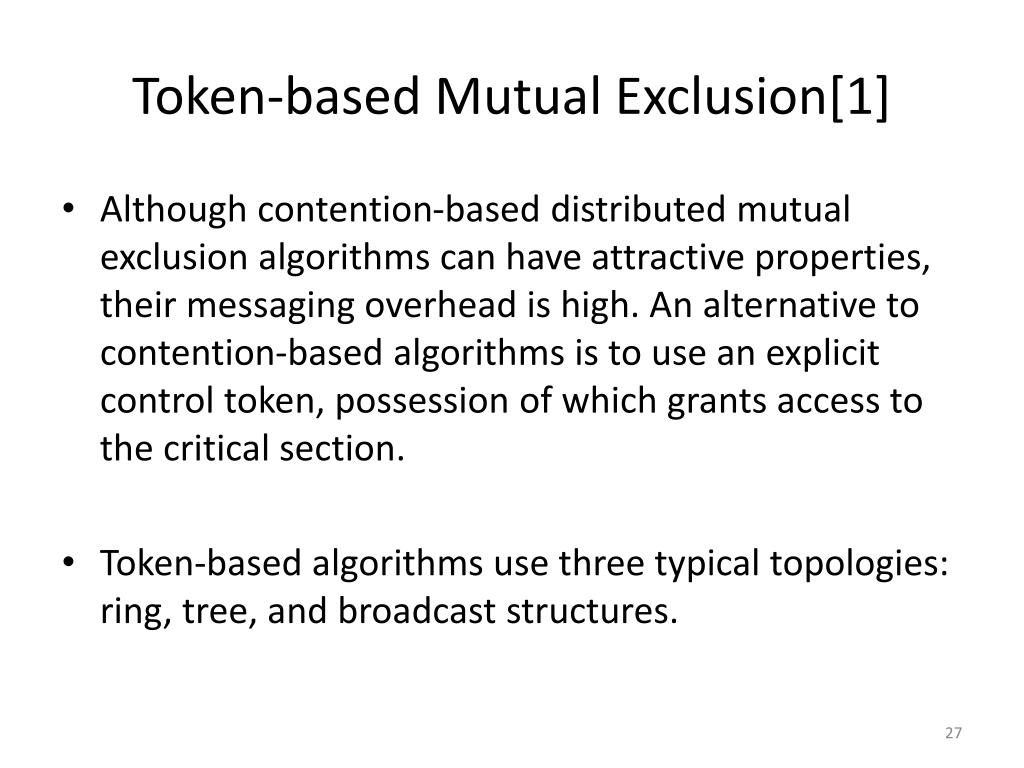 Token-based Mutual Exclusion[1]

• Although contention-based distributed mutual exclusion algorithms can have attractive properties, their messaging overhead is high. An alternative to contention-based algorithms is to use an explicit control token, possession of which grants access to the critical section.

• Token-based algorithms use three typical topologies: ring, tree, and broadcast structures.

27